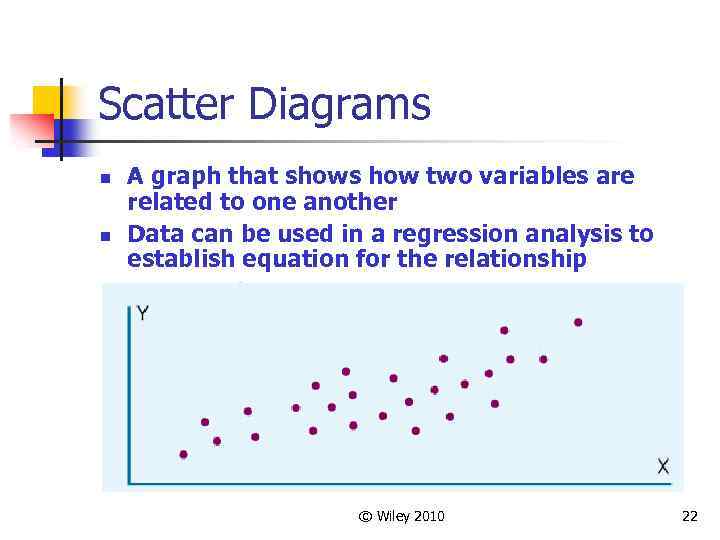 Scatter Diagrams

- A graph that shows how two variables are related to one another
- Data can be used in a regression analysis to establish equation for the relationship

Y

X

© Wiley 2010

22